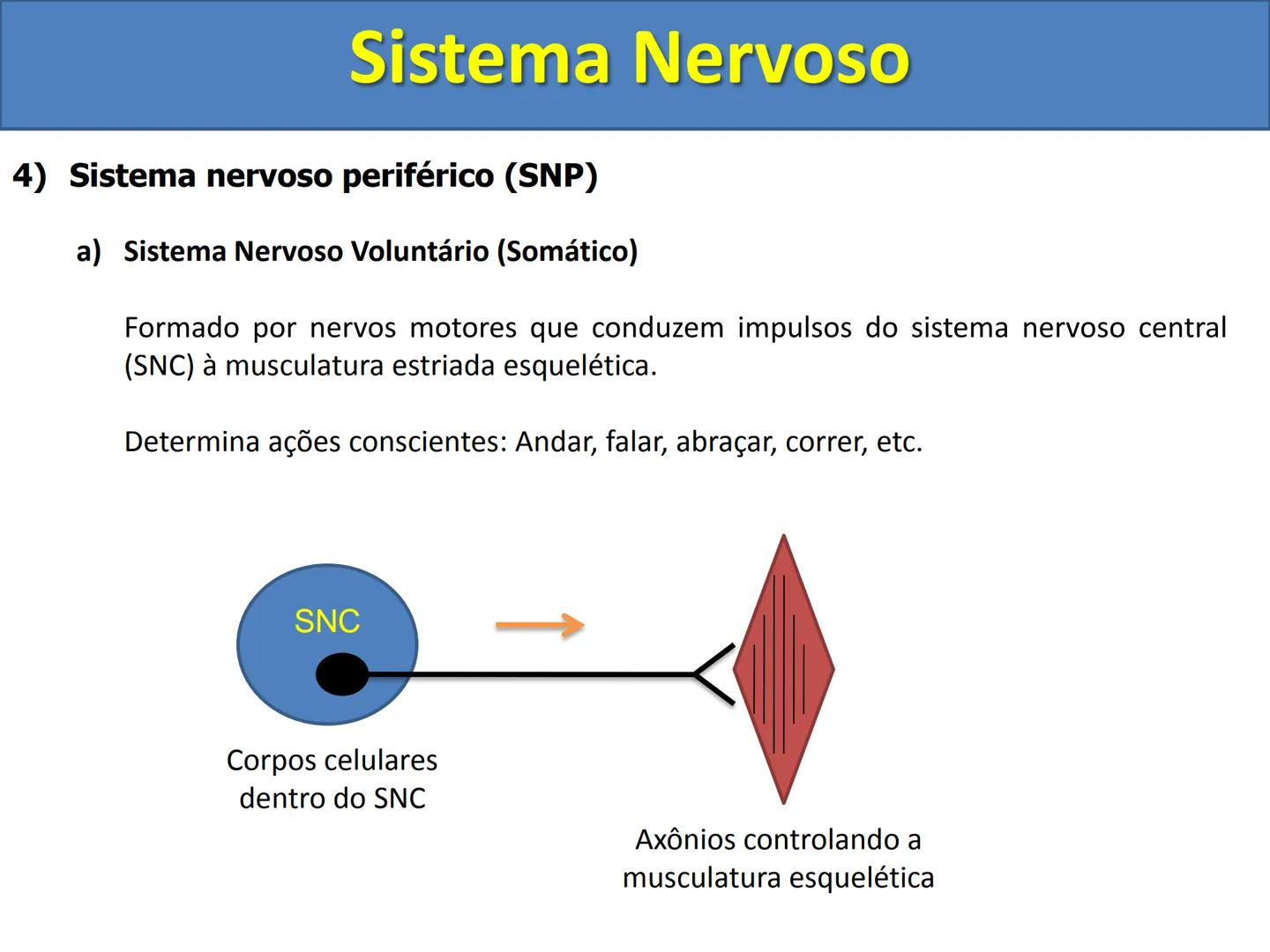 Sistema Nervoso

4) Sistema nervoso periférico (SNP)

a) Sistema Nervoso Voluntário (Somático)

Formado por nervos motores que conduzem impulsos do sistema nervoso central (SNC) à musculatura estriada esquelética.

Determina ações conscientes: Andar, falar, abraçar, correr, etc.

SNC

Corpos celulares dentro do SNC

Axônios controlando a musculatura esquelética